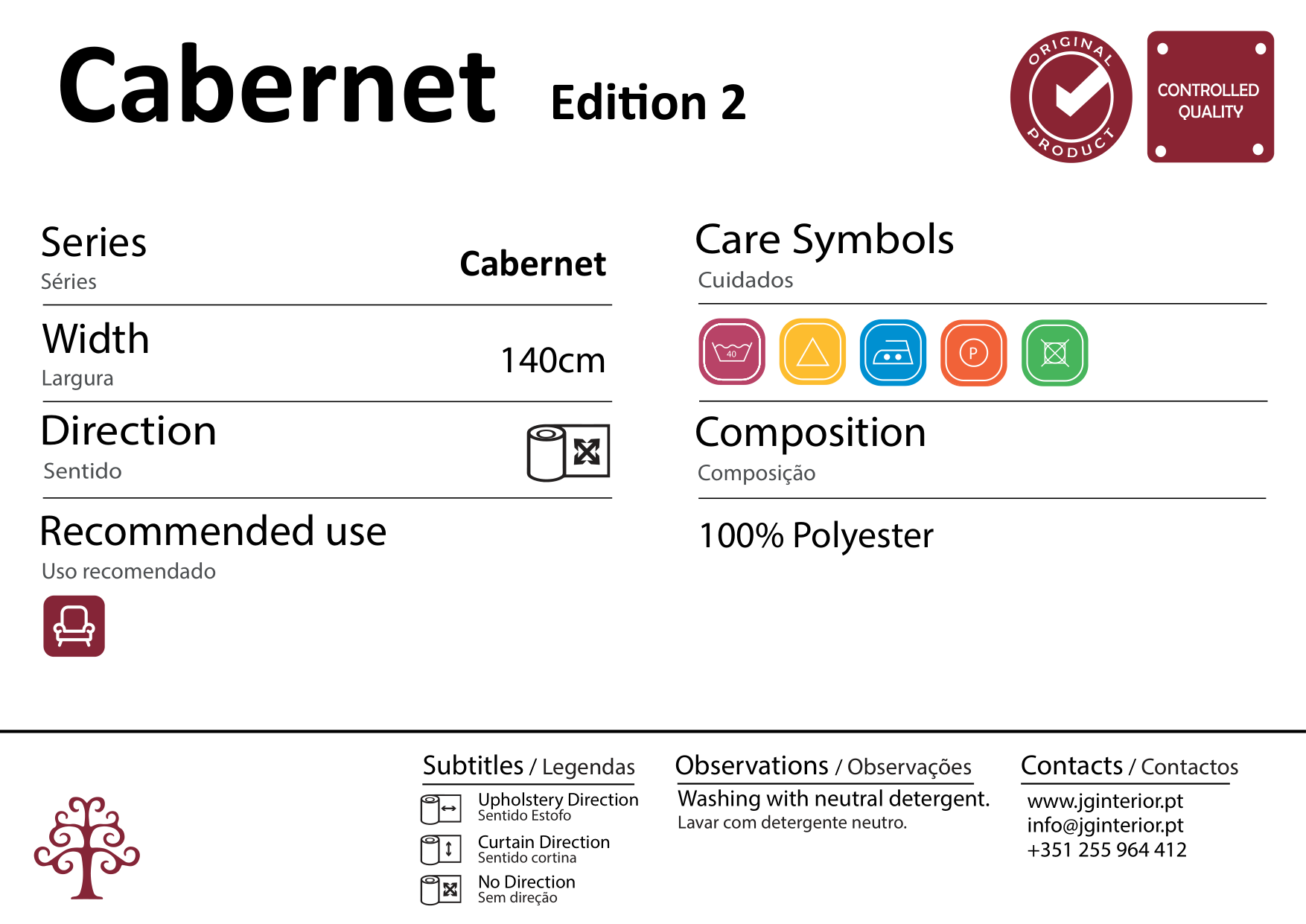 Cabernet Edition 2

ORIGINAL PRODUCT

CONTROLLED QUALITY

Series
Séries
Cabernet

Width
Largura
140cm

Direction
Sentido

Recommended use
Uso recomendado

Care Symbols
Cuidados

40

P

Composition
Composição

100% Polyester

Subtitles / Legendas
Upholstery Direction
Sentido Estofo
Curtain Direction
Sentido cortina
No Direction
Sem direção

Observations / Observações
Washing with neutral detergent.
Lavar com detergente neutro.

Contacts / Contactos
www.jginterior.pt
info@jginterior.pt
+351 255 964 412